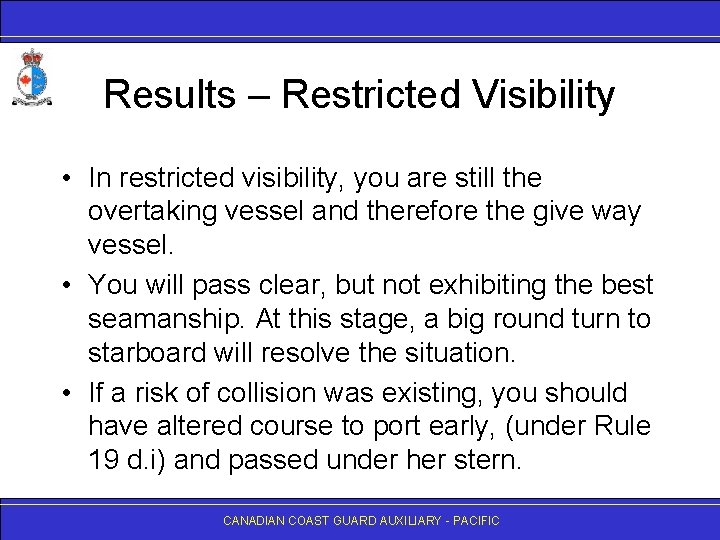 Results – Restricted Visibility

• In restricted visibility, you are still the overtaking vessel and therefore the give way vessel.

• You will pass clear, but not exhibiting the best seamanship. At this stage, a big round turn to starboard will resolve the situation.

• If a risk of collision was existing, you should have altered course to port early, (under Rule 19 d.i) and passed under her stern.

CANADIAN COAST GUARD AUXILIARY - PACIFIC